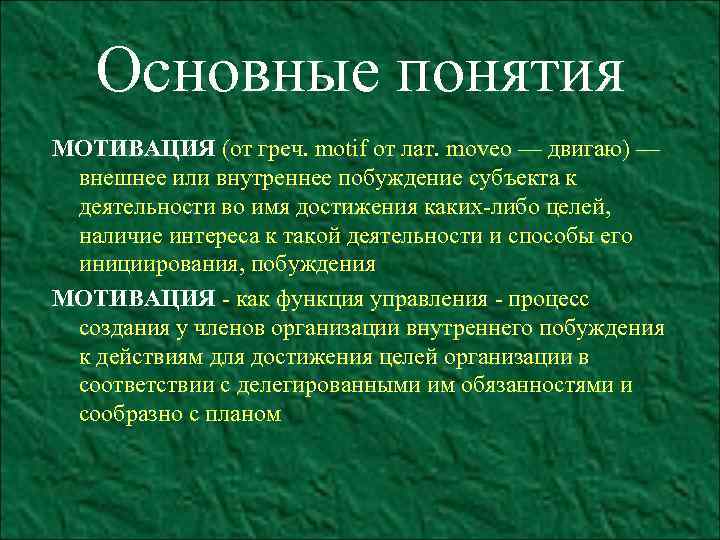 Основные понятия

МОТИВАЦИЯ (от греч. motif от лат. moveo — двигаю) — внешнее или внутреннее побуждение субъекта к деятельности во имя достижения каких-либо целей, наличие интереса к такой деятельности и способы его инициирования, побуждения

МОТИВАЦИЯ - как функция управления - процесс создания у членов организации внутреннего побуждения к действиям для достижения целей организации в соответствии с делегированными им обязанностями и сообразно с планом